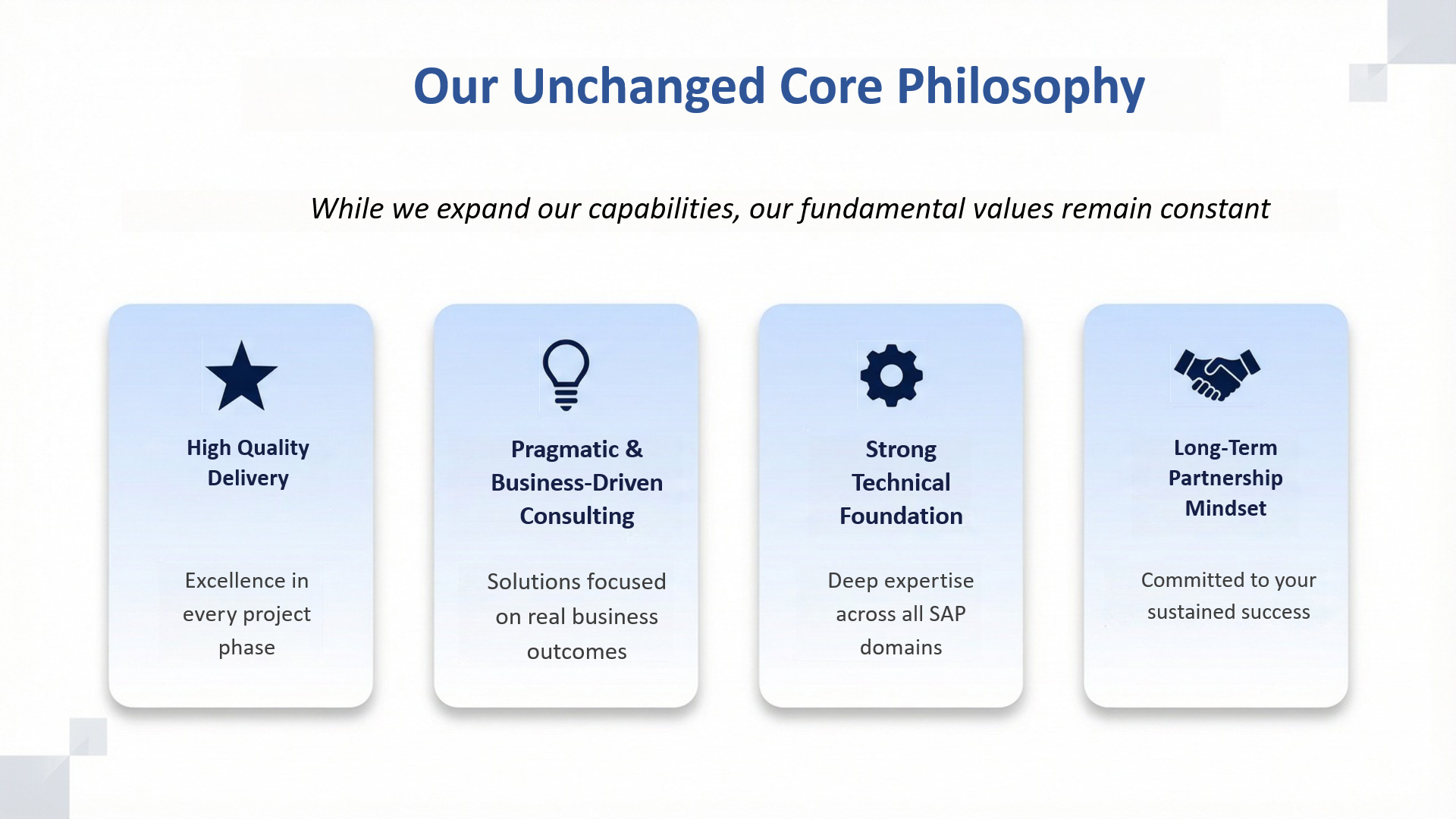 Our Unchanged Core Philosophy

While we expand our capabilities, our fundamental values remain constant

High Quality Delivery

Excellence in every project phase

Pragmatic & Business-Driven Consulting

Solutions focused on real business outcomes

Strong Technical Foundation

Deep expertise across all SAP domains

Long-Term Partnership Mindset

Committed to your sustained success